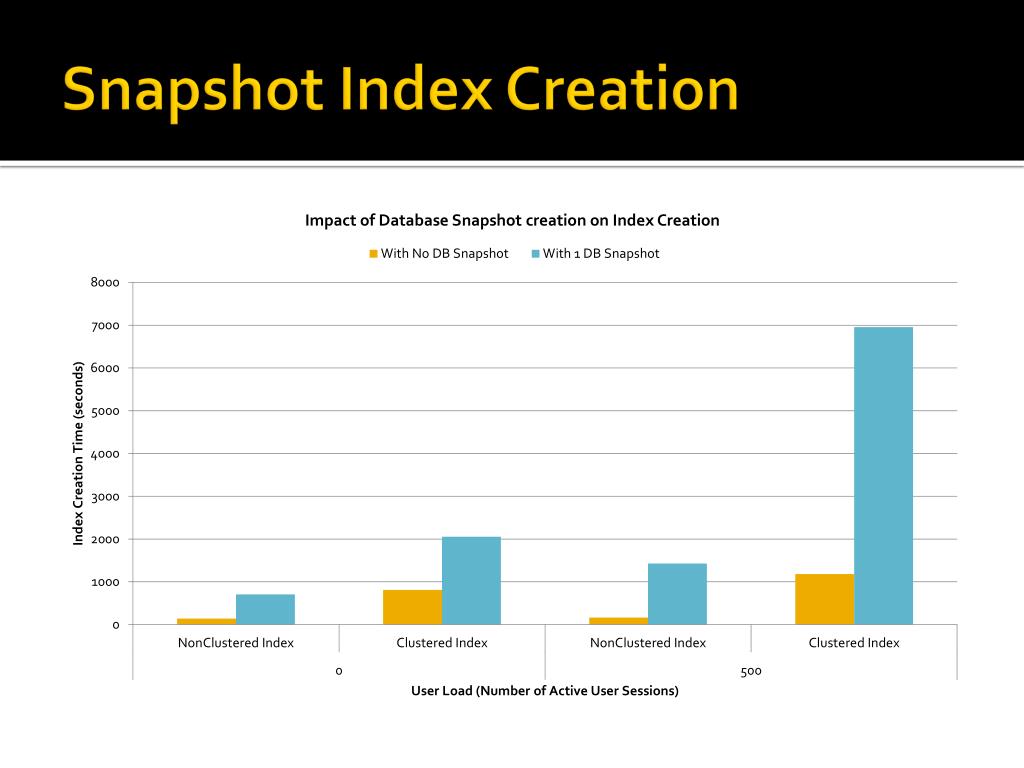 Snapshot Index Creation

Impact of Database Snapshot creation on Index Creation

With No DB Snapshot
With 1 DB Snapshot

Index Creation Time (seconds)

8000
7000
6000
5000
4000
3000
2000
1000
0

NonClustered Index
Clustered Index
NonClustered Index
Clustered Index

0
500

User Load (Number of Active User Sessions)